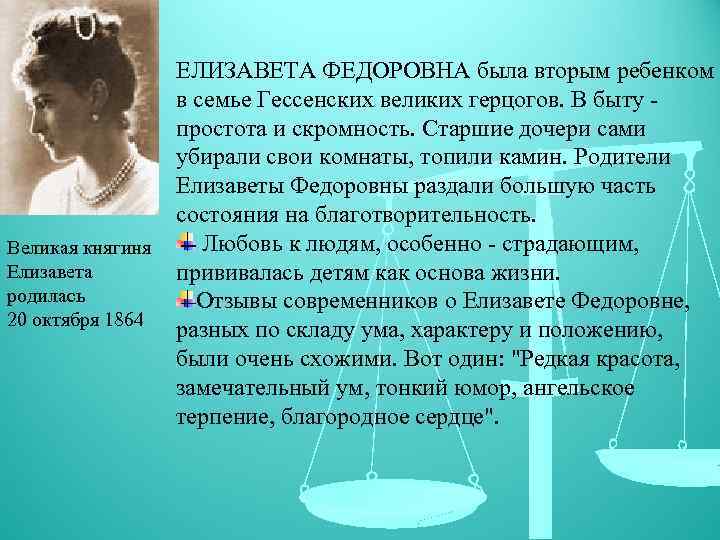 Великая княгиня Елизавета родилась 20 октября 1864

ЕЛИЗАВЕТА ФЕДОРОВНА была вторым ребенком в семье Гессенских великих герцогов. В быту - простота и скромность. Старшие дочери сами убирали свои комнаты, топили камин. Родители Елизаветы Федоровны раздали большую часть состояния на благотворительность.

Любовь к людям, особенно - страдающим, прививалась детям как основа жизни.

Отзывы современников о Елизавете Федоровне, разных по складу ума, характеру и положению, были очень схожими. Вот один: "Редкая красота, замечательный ум, тонкий юмор, ангельское терпение, благородное сердце".